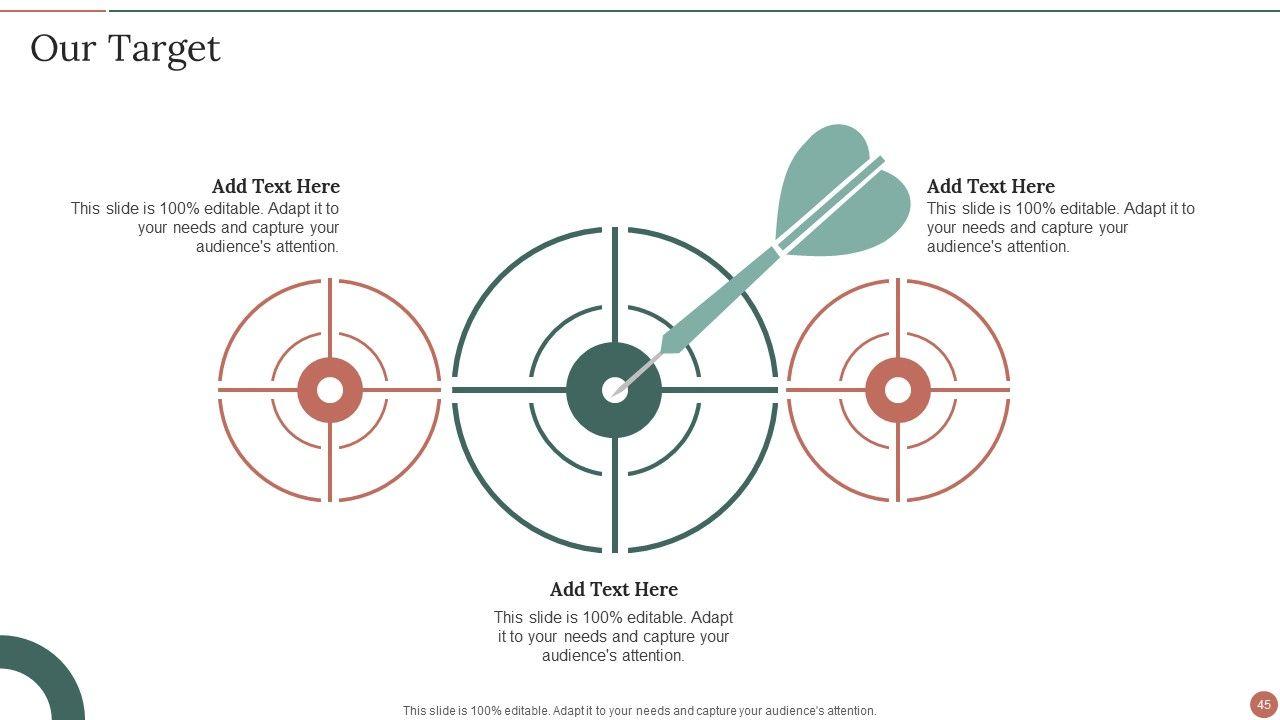 Our Target

Add Text Here
This slide is 100% editable. Adapt it to your needs and capture your audience's attention.

Add Text Here
This slide is 100% editable. Adapt it to your needs and capture your audience's attention.

Add Text Here
This slide is 100% editable. Adapt it to your needs and capture your audience's attention.

This slide is 100% editable. Adapt it to your needs and capture your audience's attention.

45